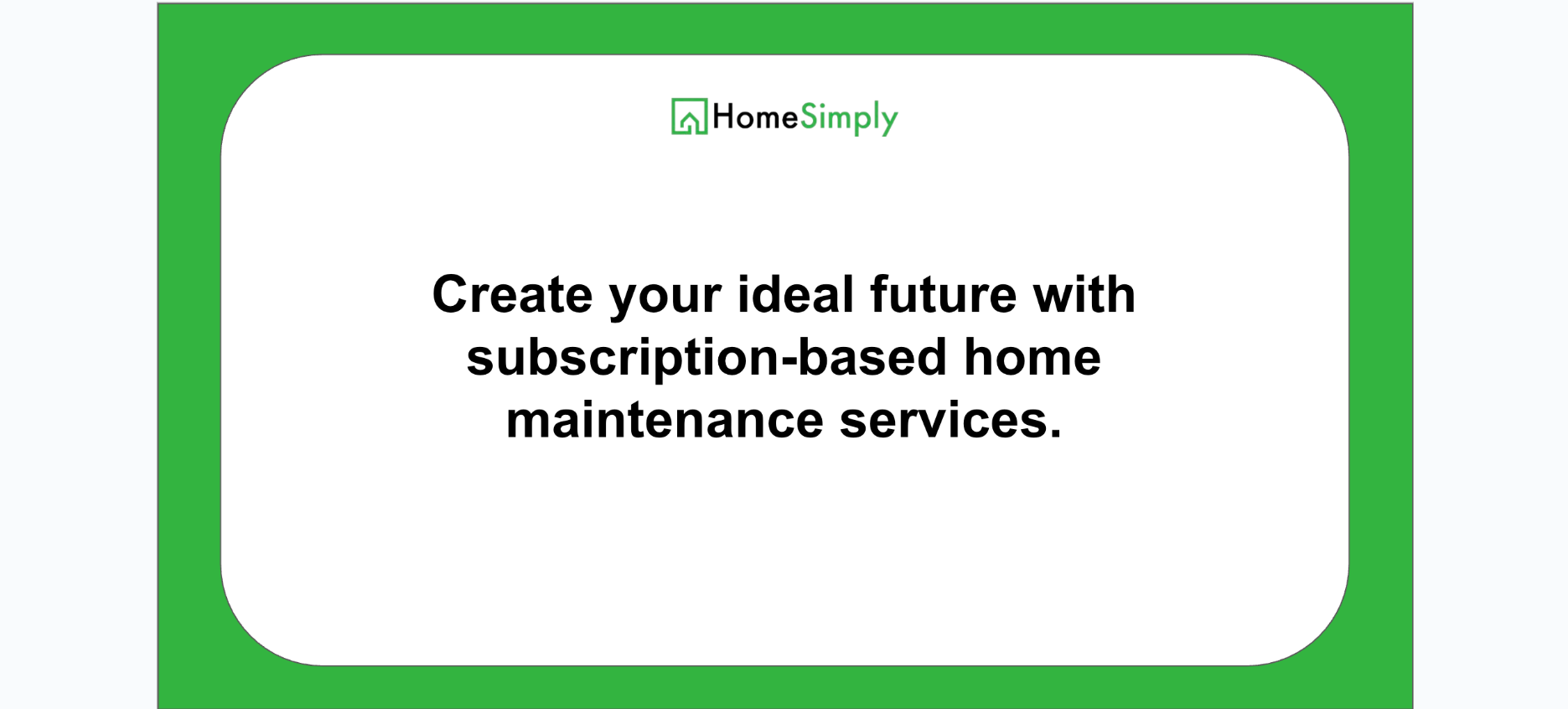 HomeSimply

Create your ideal future with subscription-based home maintenance services.